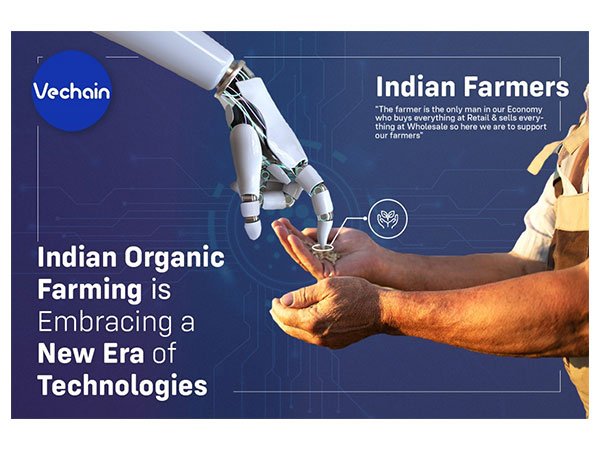 Vechain

Indian Farmers

"The farmer is the only man in our Economy who buys everything at Retail & sells everything at Wholesale so here we are to support our farmers"

Indian Organic Farming is Embracing a New Era of Technologies